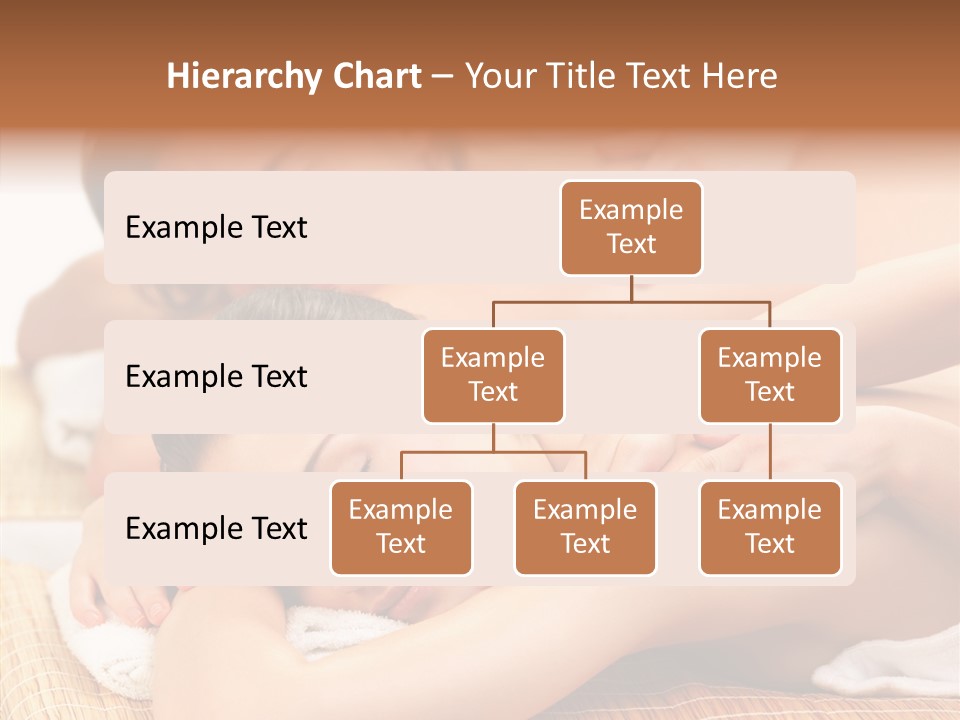 Hierarchy Chart – Your Title Text Here

Example Text

Example Text

Example Text

Example Text

Example Text

Example Text

Example Text

Example Text

Example Text